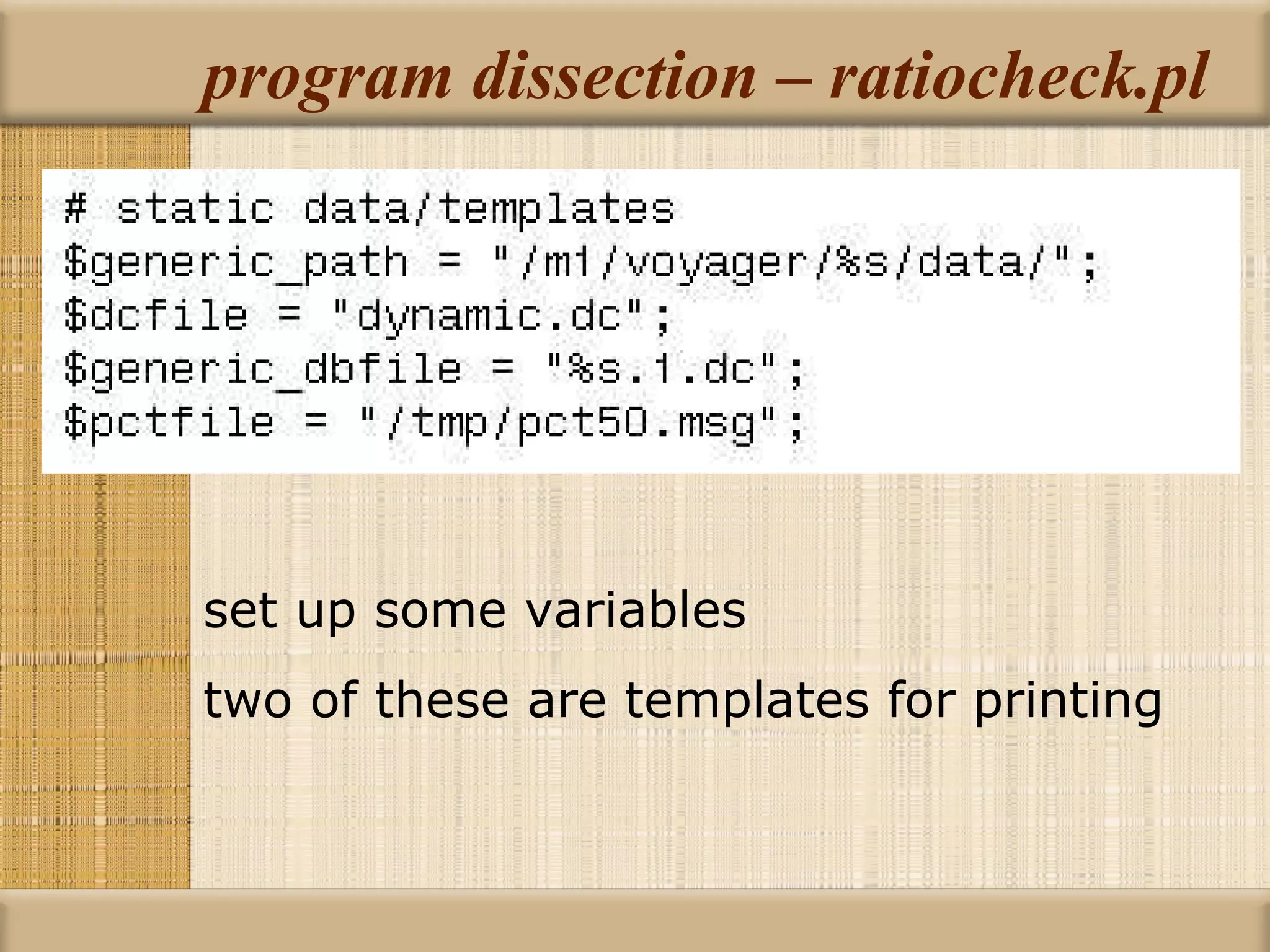 program dissection – ratiocheck.pl

# static data/templates
$generic_path = "/m1/voyager/%s/data/";
$dcfile = "dynamic.dc";
$generic_dbfile = "%s.1.dc";
$pctfile = "/tmp/pct50.msg";

set up some variables

two of these are templates for printing